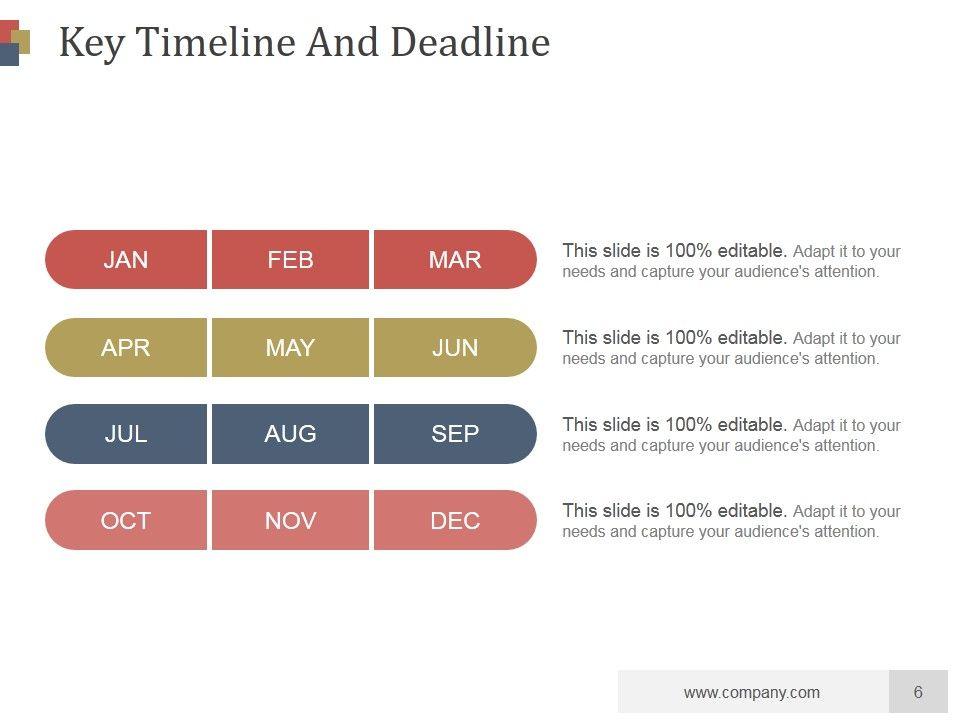 Key Timeline And Deadline

JAN FEB MAR

This slide is 100% editable. Adapt it to your needs and capture your audience's attention.

APR MAY JUN

This slide is 100% editable. Adapt it to your needs and capture your audience's attention.

JUL AUG SEP

This slide is 100% editable. Adapt it to your needs and capture your audience's attention.

OCT NOV DEC

This slide is 100% editable. Adapt it to your needs and capture your audience's attention.

www.company.com 6